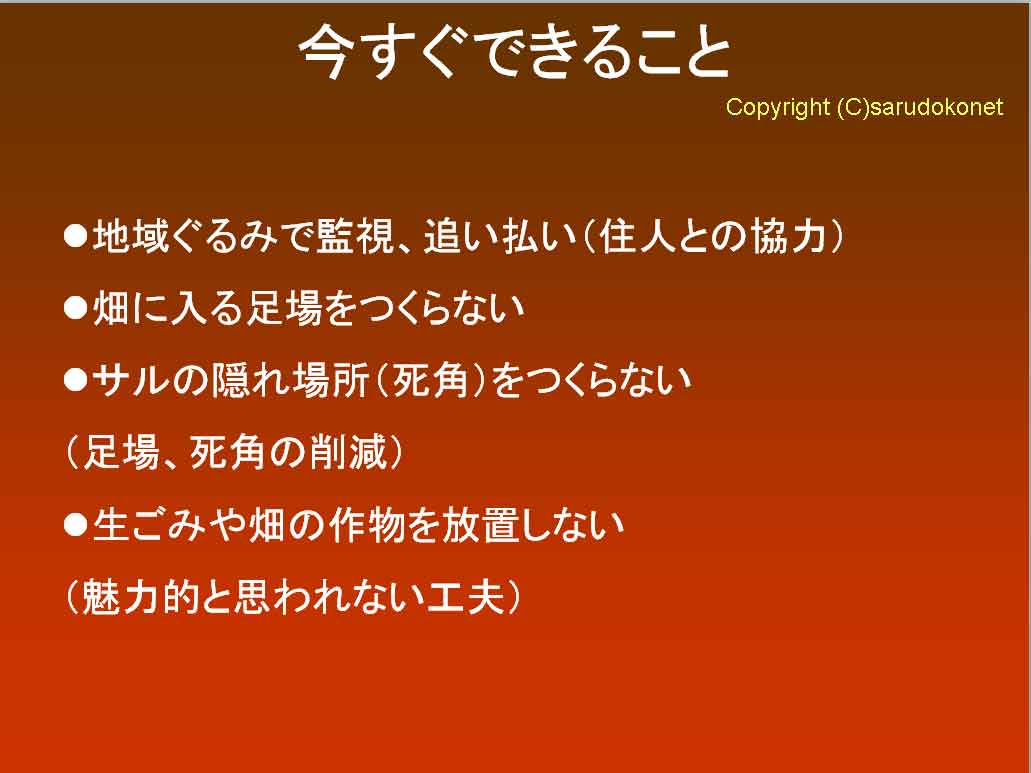 今すぐできること

Copyright (C)sarudokonet

●地域ぐるみで監視、追い払い（住人との協力）

●畑に入る足場をつくらない

●サルの隠れ場所（死角）をつくらない

（足場、死角の削減）

●生ごみや畑の作物を放置しない

（魅力的と思われない工夫）